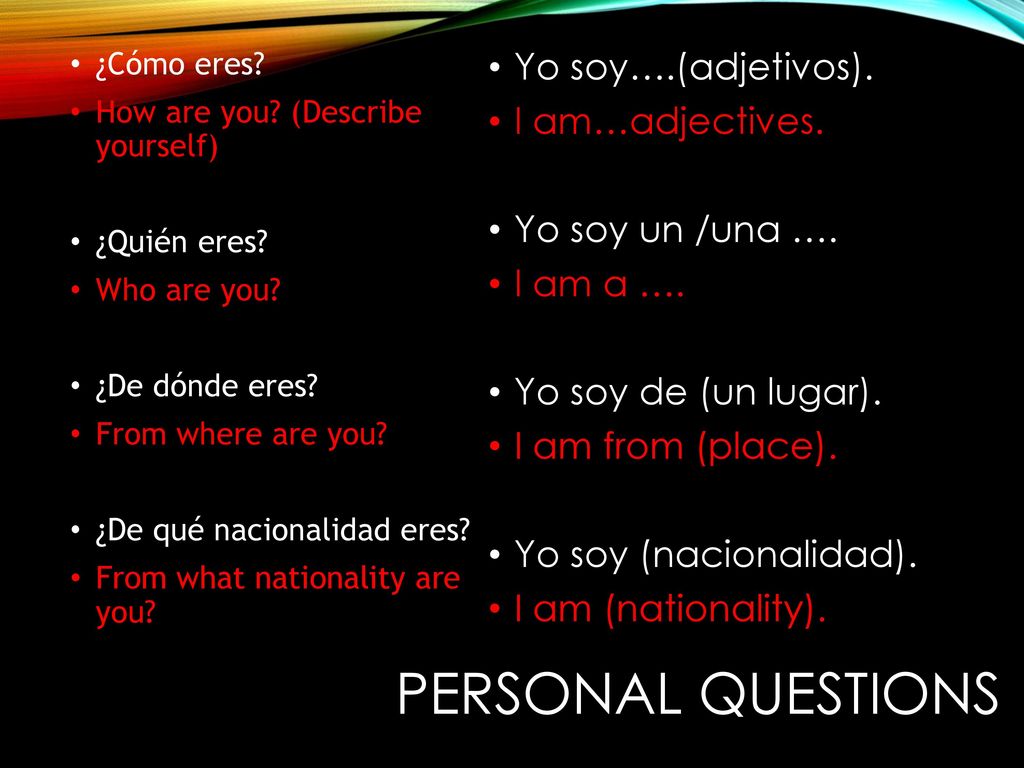 • ¿Cómo eres?
• How are you? (Describe yourself)

• ¿Quién eres?
• Who are you?

• ¿De dónde eres?
• From where are you?

• ¿De qué nacionalidad eres?
• From what nationality are you?

• Yo soy….(adjetivos).
• I am…adjectives.

• Yo soy un /una ….
• I am a ….

• Yo soy de (un lugar).
• I am from (place).

• Yo soy (nacionalidad).
• I am (nationality).

PERSONAL QUESTIONS